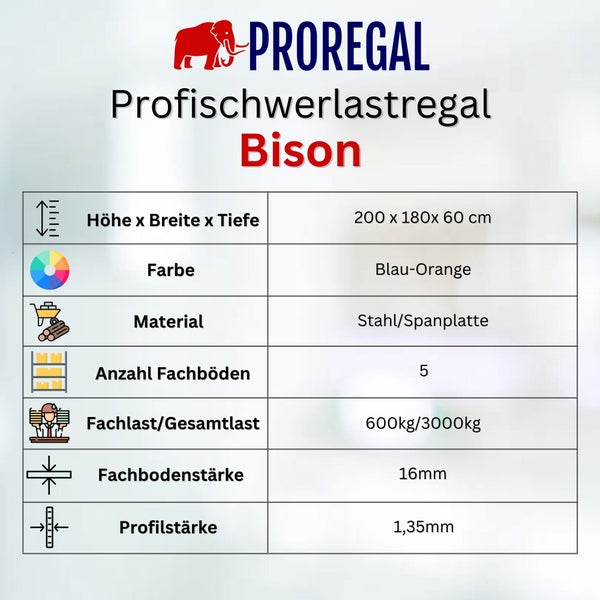 PROREGAL

Profischwerlastregal
Bison

| Höhe x Breite x Tiefe | 200 x 180x 60 cm |
|---|---|
| Farbe | Blau-Orange |
| Material | Stahl/Spanplatte |
| Anzahl Fachböden | 5 |
| Fachlast/Gesamtlast | 600kg/3000kg |
| Fachbodenstärke | 16mm |
| Profilstärke | 1,35mm |